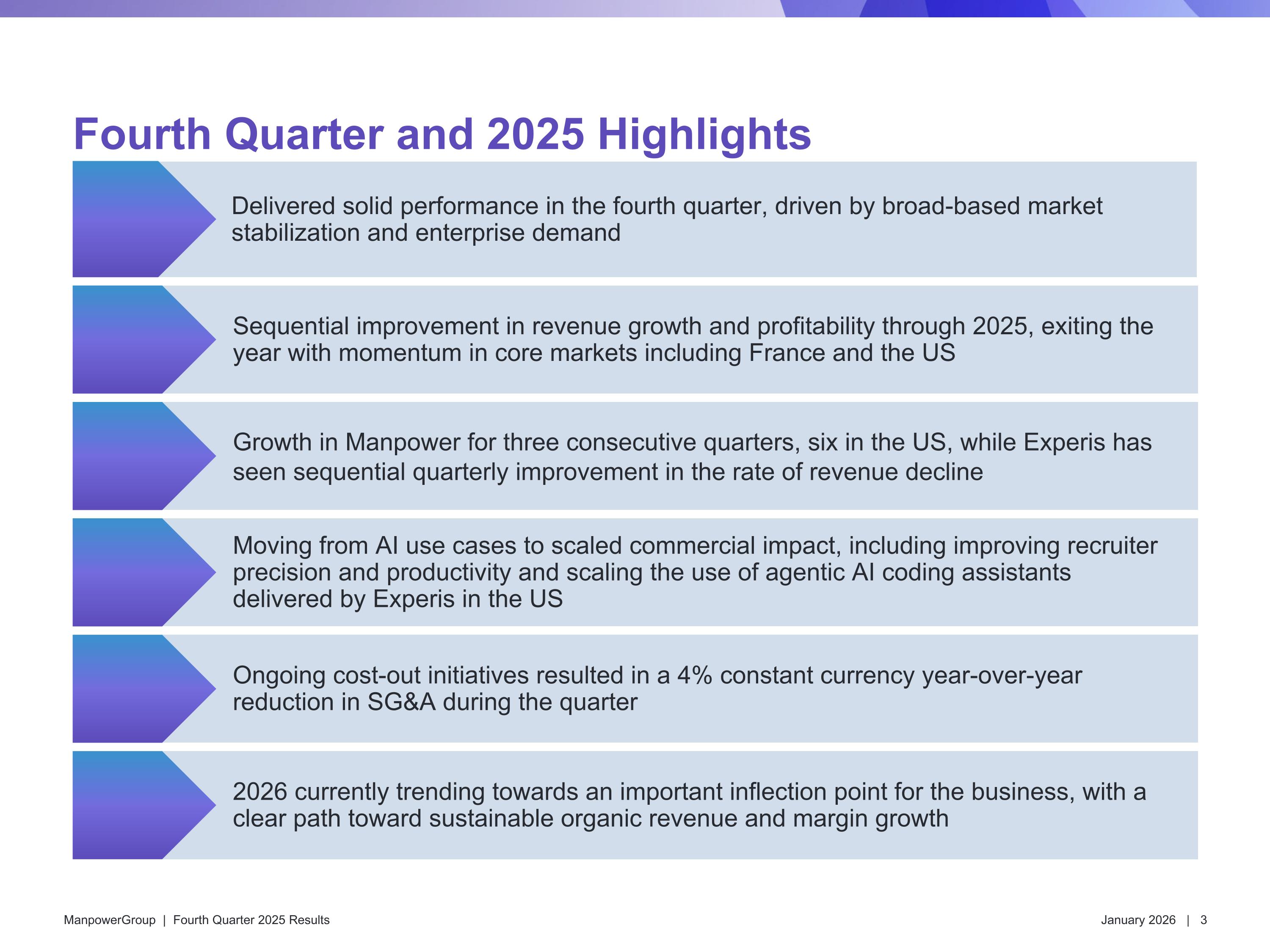 Fourth Quarter and 2025 Highlights

Delivered solid performance in the fourth quarter, driven by broad-based market stabilization and enterprise demand

Sequential improvement in revenue growth and profitability through 2025, exiting the year with momentum in core markets including France and the US

Growth in Manpower for three consecutive quarters, six in the US, while Experis has seen sequential quarterly improvement in the rate of revenue decline

Moving from AI use cases to scaled commercial impact, including improving recruiter precision and productivity and scaling the use of agentic AI coding assistants delivered by Experis in the US

Ongoing cost-out initiatives resulted in a 4% constant currency year-over-year reduction in SG&A during the quarter

2026 currently trending towards an important inflection point for the business, with a clear path toward sustainable organic revenue and margin growth

ManpowerGroup | Fourth Quarter 2025 Results

January 2026 | 3